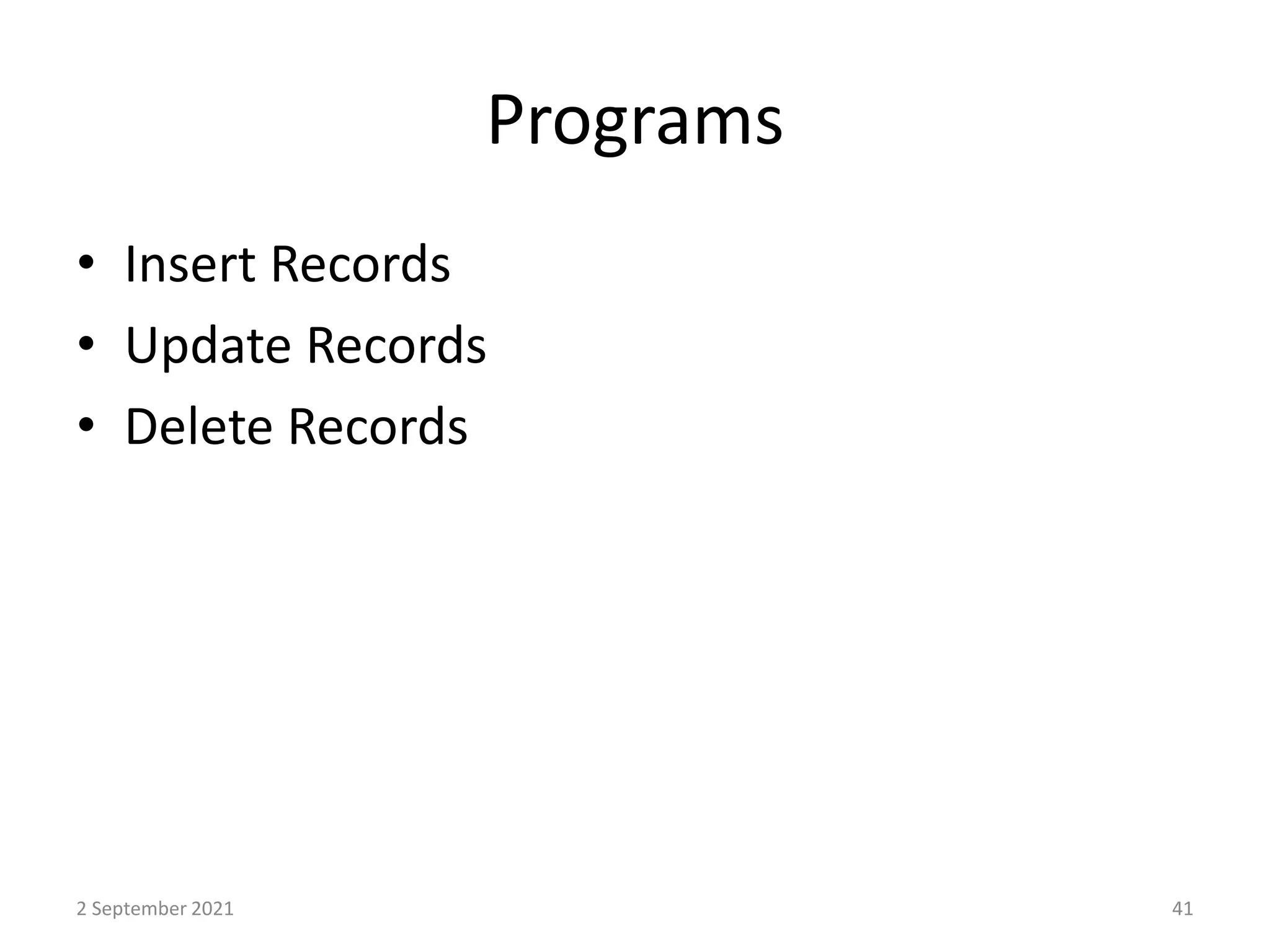 Programs

• Insert Records
• Update Records
• Delete Records

2 September 2021

41